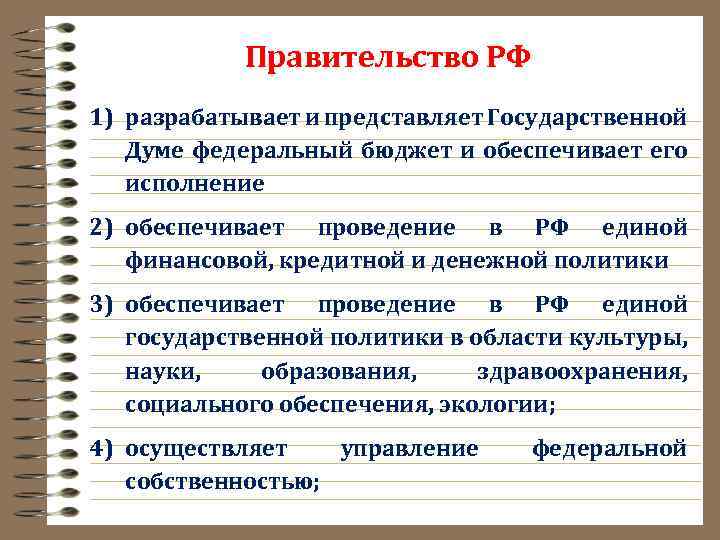 Правительство РФ

1) разрабатывает и представляет Государственной Думе федеральный бюджет и обеспечивает его исполнение

2) обеспечивает проведение в РФ единой финансовой, кредитной и денежной политики

3) обеспечивает проведение в РФ единой государственной политики в области культуры, науки, образования, здравоохранения, социального обеспечения, экологии;

4) осуществляет управление федеральной собственностью;